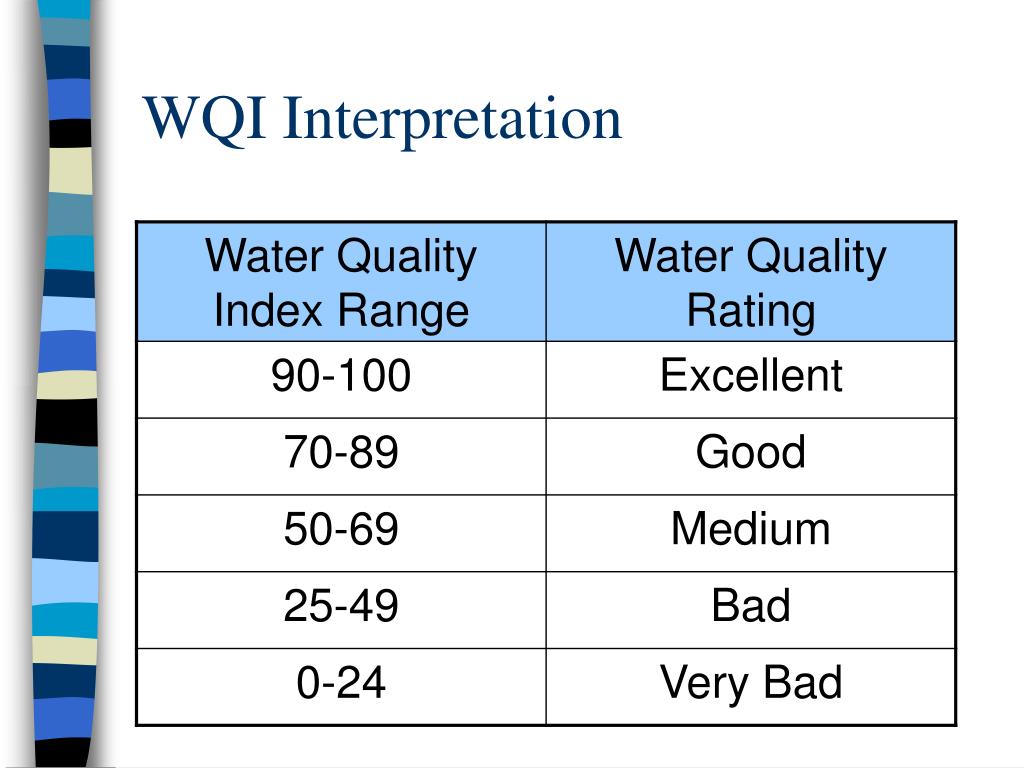 WQI Interpretation

| Water Quality Index Range | Water Quality Rating |
|---|---|
| 90-100 | Excellent |
| 70-89 | Good |
| 50-69 | Medium |
| 25-49 | Bad |
| 0-24 | Very Bad |